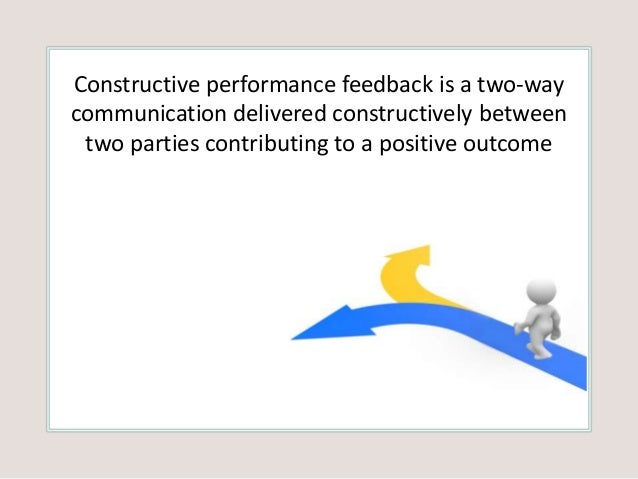 Constructive performance feedback is a two-way communication delivered constructively between two parties contributing to a positive outcome